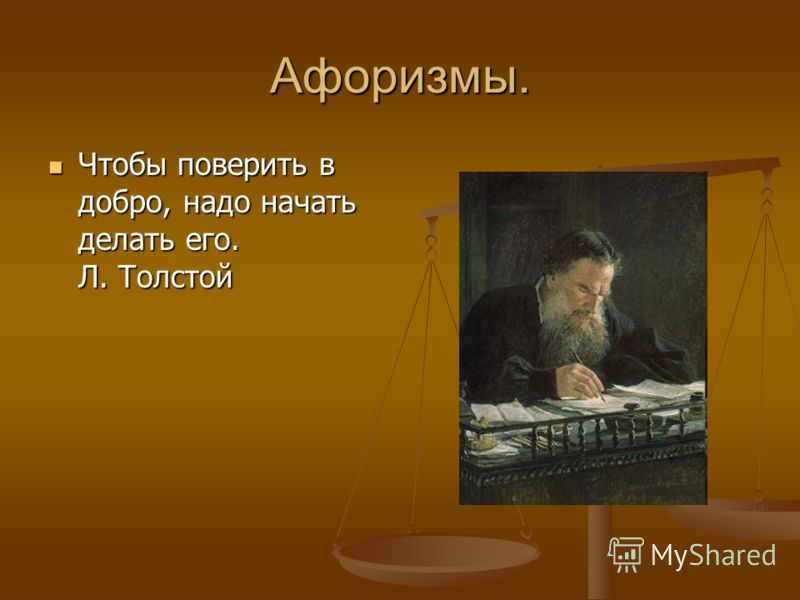 Афоризмы.

Чтобы поверить в добро, надо начать делать его.
Л. Толстой

MyShared